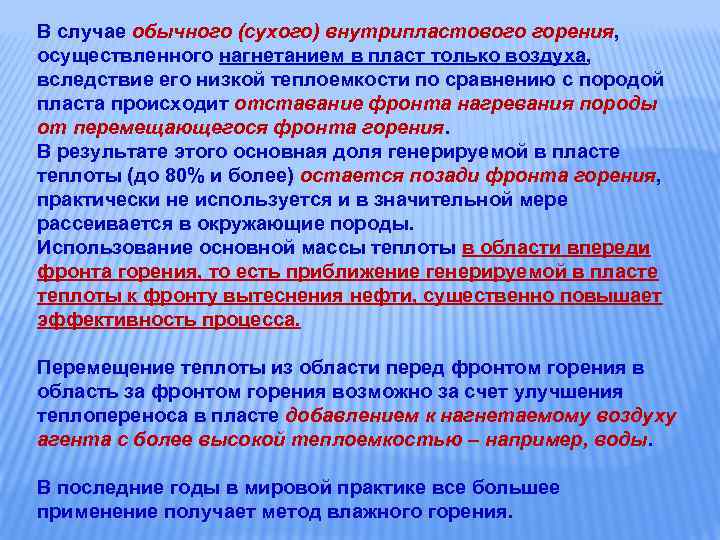 В случае обычного (сухого) внутрипластового горения, осуществленного нагнетанием в пласт только воздуха, вследствие его низкой теплоемкости по сравнению с породой пласта происходит отставание фронта нагревания породы от перемещающегося фронта горения.
В результате этого основная доля генерируемой в пласте теплоты (до 80% и более) остается позади фронта горения, практически не используется и в значительной мере рассеивается в окружающие породы.
Использование основной массы теплоты в области впереди фронта горения, то есть приближение генерируемой в пласте теплоты к фронту вытеснения нефти, существенно повышает эффективность процесса.

Перемещение теплоты из области перед фронтом горения в область за фронтом горения возможно за счет улучшения теплопереноса в пласте добавлением к нагнетаемому воздуху агента с более высокой теплоемкостью – например, воды.

В последние годы в мировой практике все большее применение получает метод влажного горения.